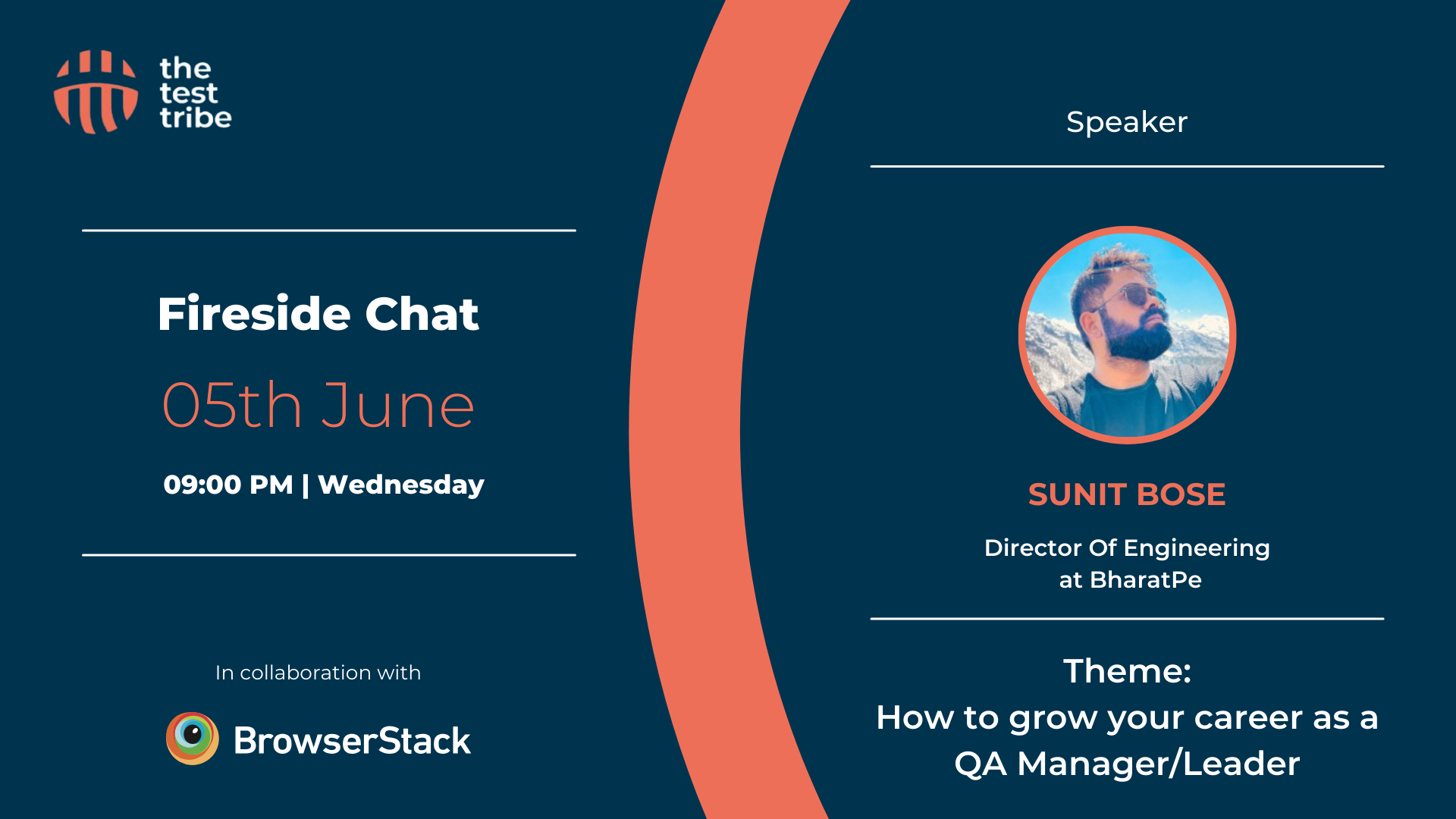 the test tribe

Fireside Chat

05th June

09:00 PM | Wednesday

In collaboration with

BrowserStack

Speaker

SUNIT BOSE

Director Of Engineering at BharatPe

Theme:
How to grow your career as a QA Manager/Leader